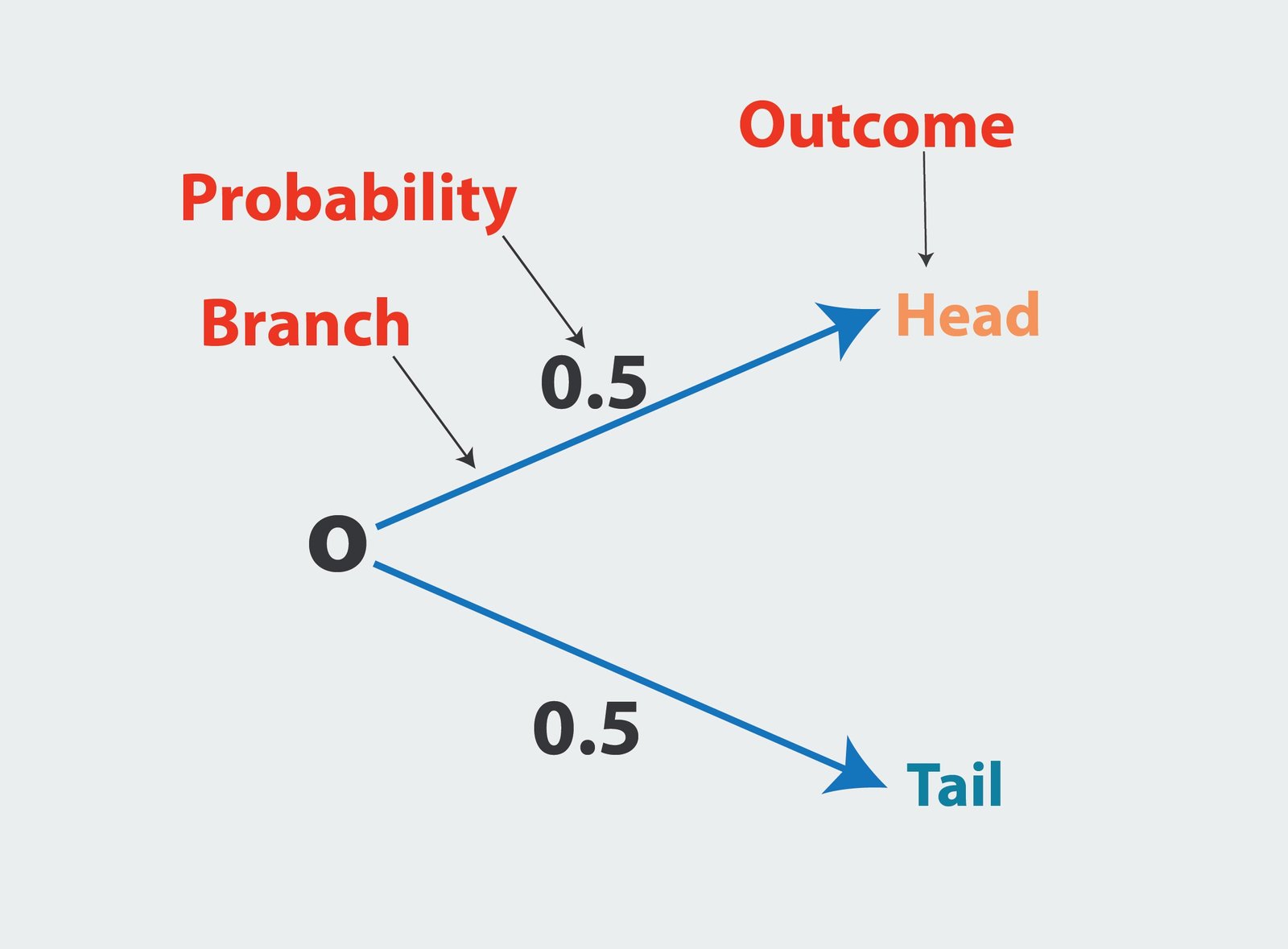 Outcome

Probability

Branch

Head

0.5

O

0.5

Tail